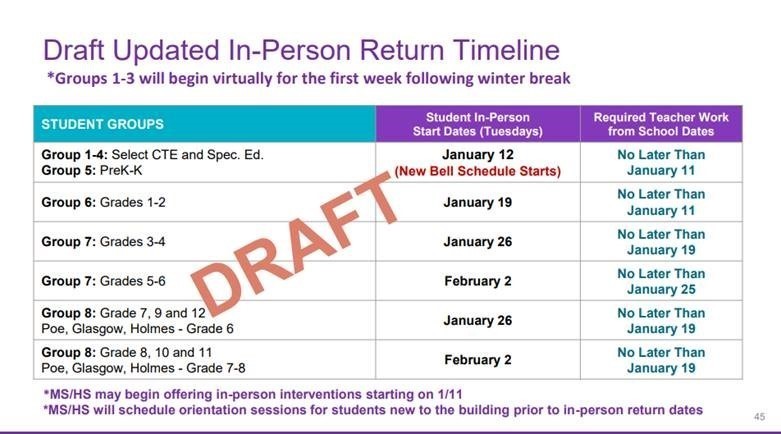 Draft Updated In-Person Return Timeline
*Groups 1-3 will begin virtually for the first week following winter break

| STUDENT GROUPS | Student In-Person Start Dates (Tuesdays) | Required Teacher Work from School Dates |
|---|---|---|
| Group 1-4: Select CTE and Spec. Ed. Group 5: PreK-K | January 12 (New Bell Schedule Starts) | No Later Than January 11 |
| Group 6: Grades 1-2 | January 19 | No Later Than January 11 |
| Group 7: Grades 3-4 | January 26 | No Later Than January 19 |
| Group 7: Grades 5-6 | February 2 | No Later Than January 25 |
| Group 8: Grade 7, 9 and 12 Poe, Glasgow, Holmes - Grade 6 | January 26 | No Later Than January 19 |
| Group 8: Grade 8, 10 and 11 Poe, Glasgow, Holmes - Grade 7-8 | February 2 | No Later Than January 19 |

DRAFT

*MS/HS may begin offering in-person interventions starting on 1/11
*MS/HS will schedule orientation sessions for students new to the building prior to in-person return dates

45